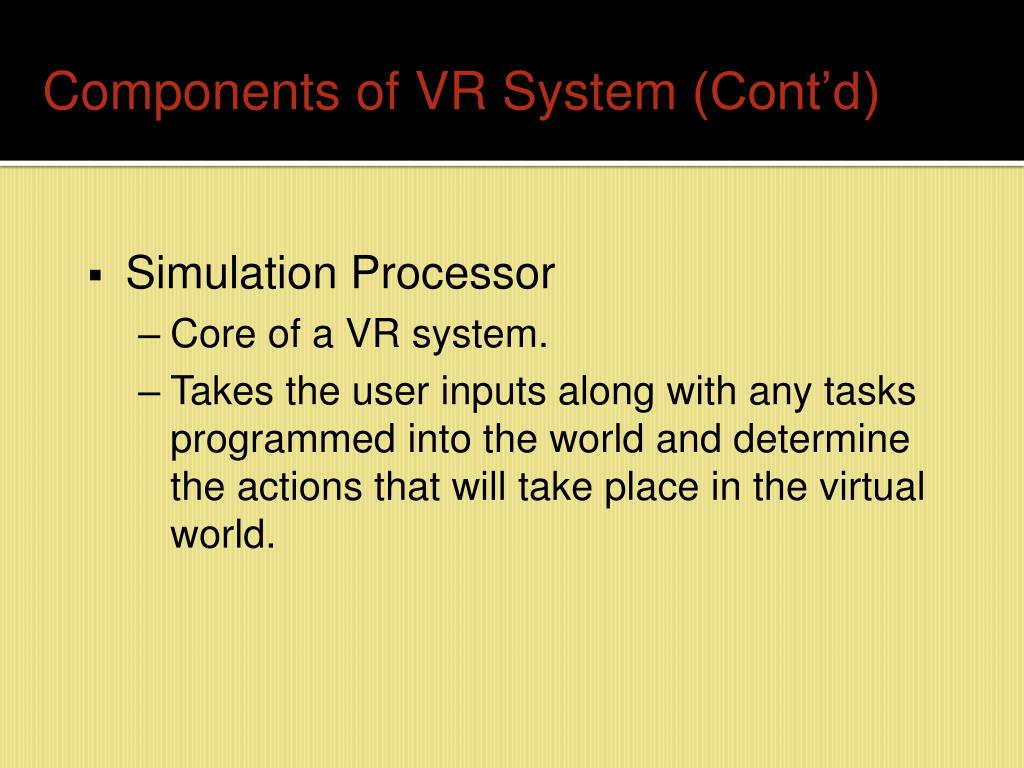 Components of VR System (Cont’d)

▪ Simulation Processor

– Core of a VR system.

– Takes the user inputs along with any tasks programmed into the world and determine the actions that will take place in the virtual world.